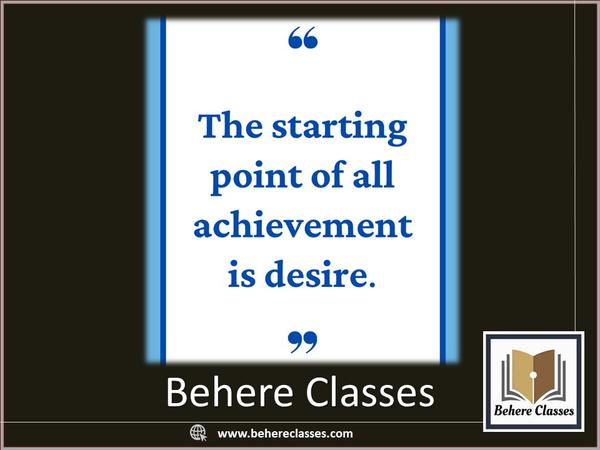 “

The starting point of all achievement is desire.

”

Behere Classes

Behere Classes

www.behereclasses.com